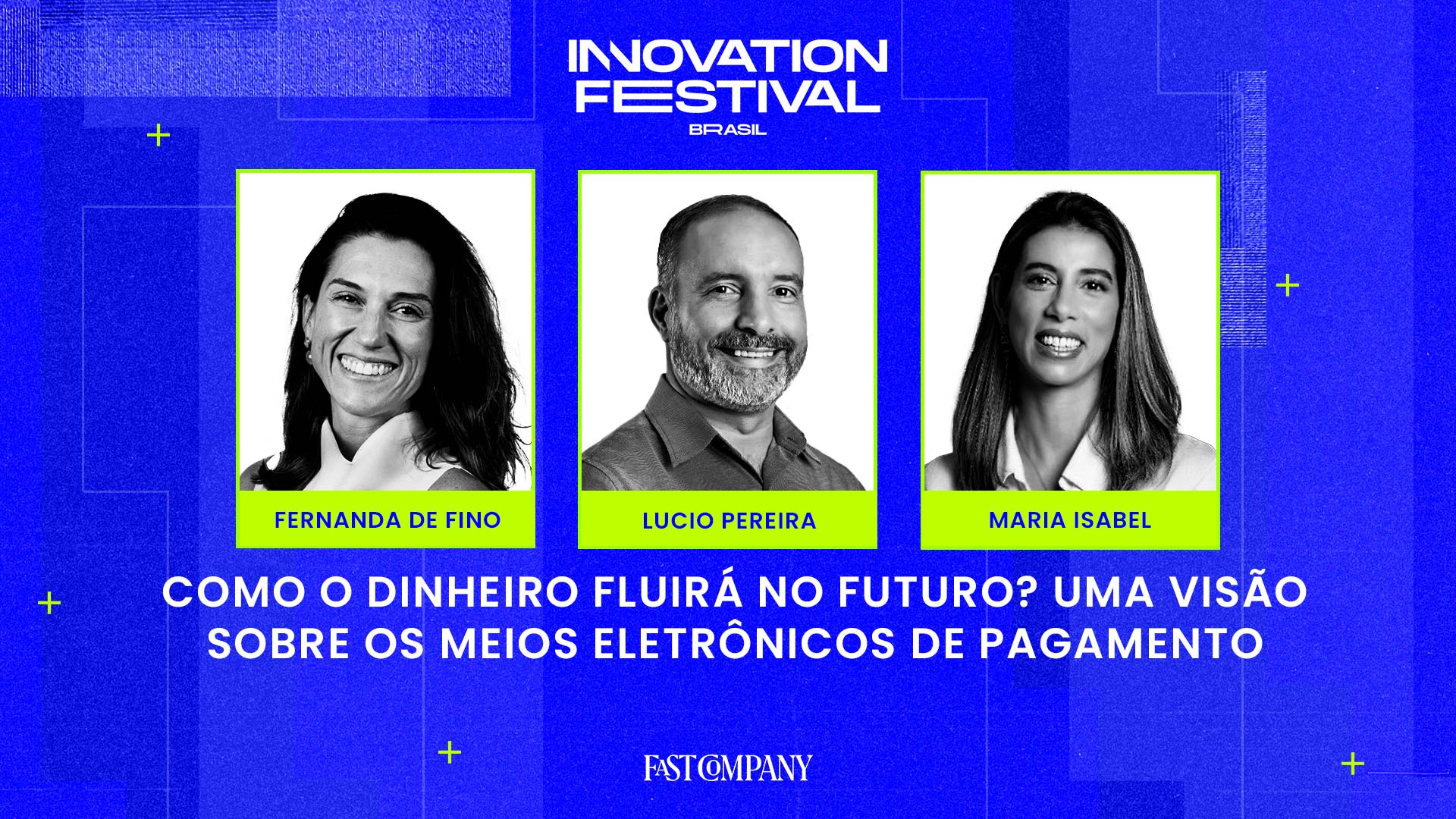 INNOVATION FESTIVAL
BRASIL

FERNANDA DE FINO

LUCIO PEREIRA

MARIA ISABEL

COMO O DINHEIRO FLUIRÁ NO FUTURO? UMA VISÃO SOBRE OS MEIOS ELETRÔNICOS DE PAGAMENTO

FAST COMPANY